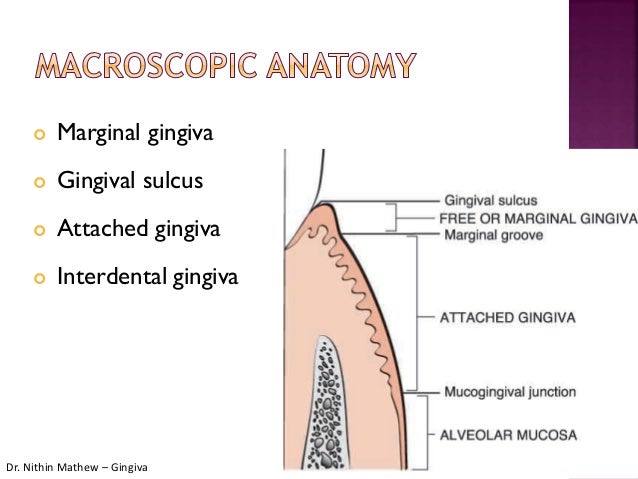 MACROSCOPIC ANATOMY

Marginal gingiva

Gingival sulcus

Attached gingiva

Interdental gingiva

Gingival sulcus
FREE OR MARGINAL GINGIVA
Marginal groove
ATTACHED GINGIVA
Mucogingival junction
ALVEOLAR MUCOSA

Dr. Nithin Mathew – Gingiva